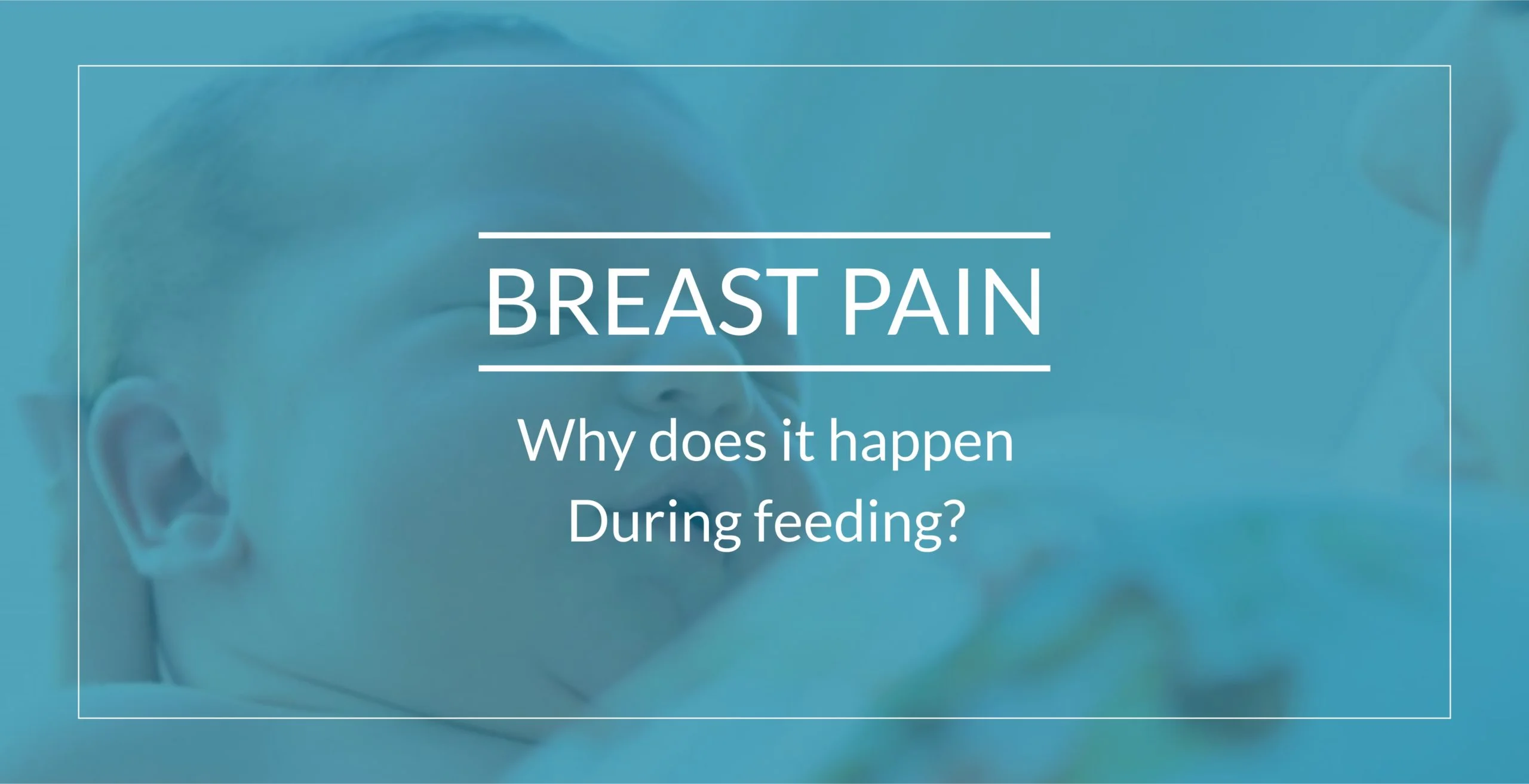 BREAST PAIN

Why does it happen
During feeding?